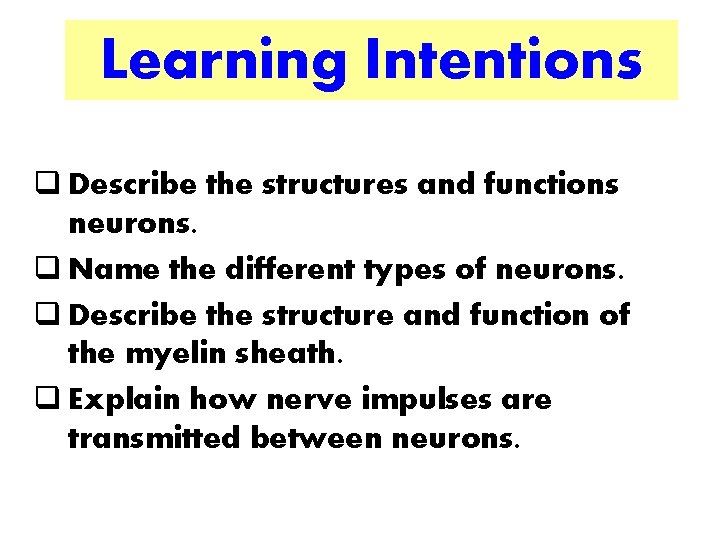 Learning Intentions

❑ Describe the structures and functions neurons.

❑ Name the different types of neurons.

❑ Describe the structure and function of the myelin sheath.

❑ Explain how nerve impulses are transmitted between neurons.